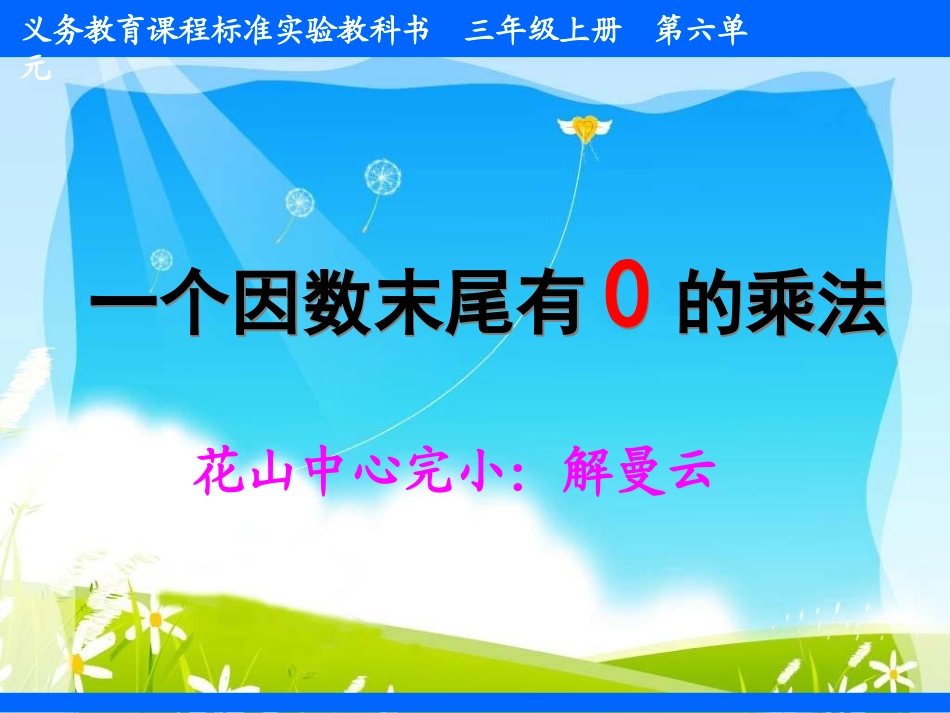 义务教育课程标准实验教科书　三年级上册　第六单元

一个因数末尾有 0 的乘法

花山中心完小：解曼云